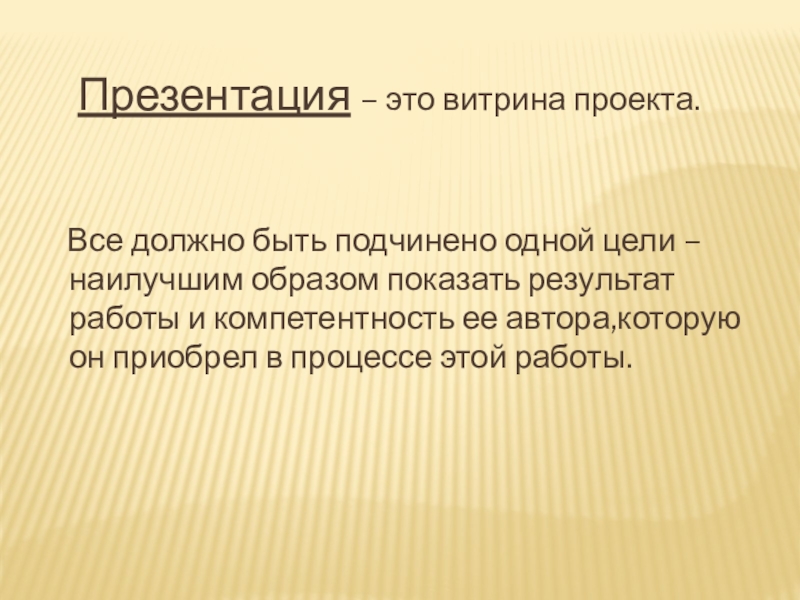 Презентация – это витрина проекта.

Все должно быть подчинено одной цели – наилучшим образом показать результат работы и компетентность ее автора,которую он приобрел в процессе этой работы.